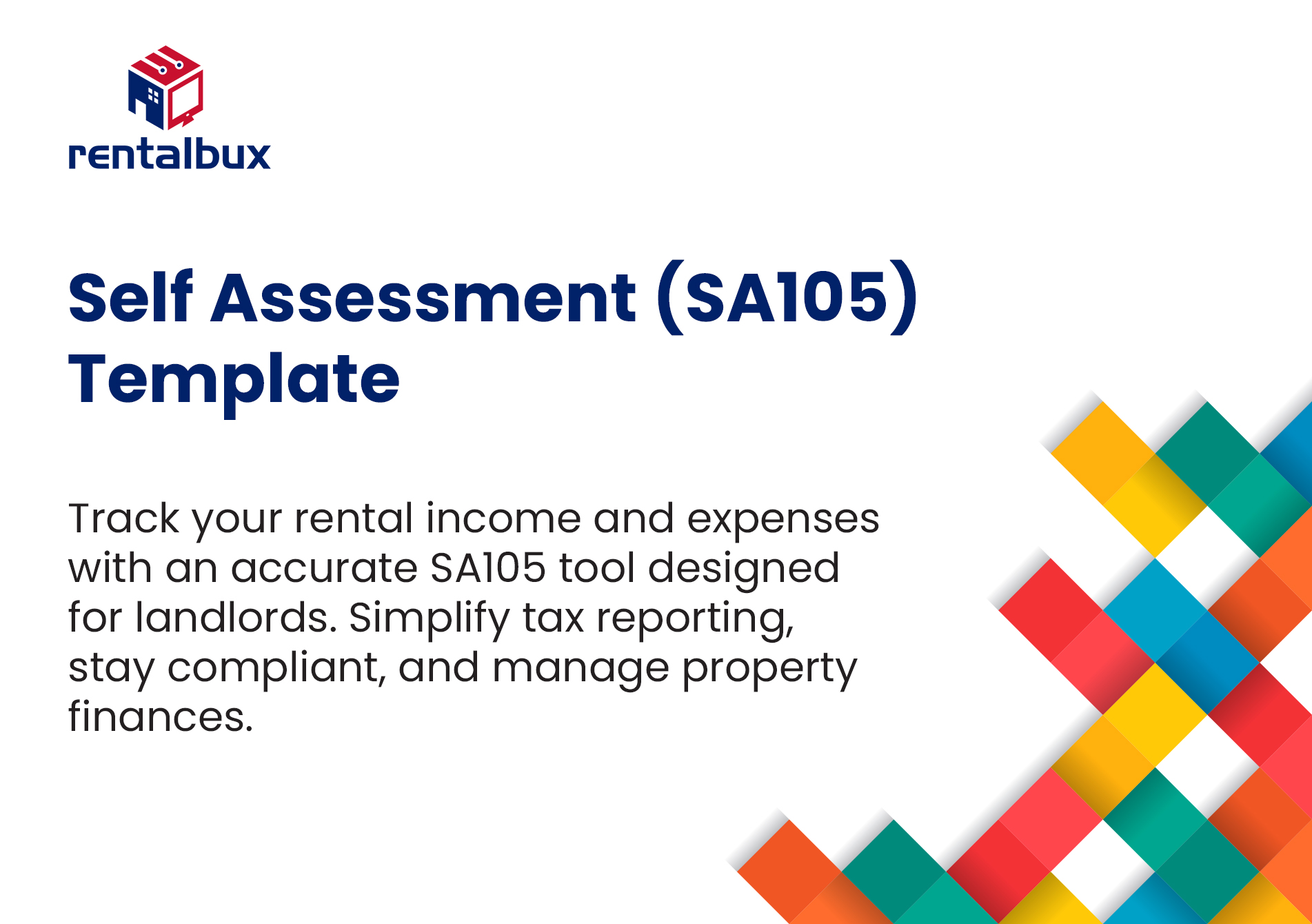 rentalbux

Self Assessment (SA105) Template

Track your rental income and expenses with an accurate SA105 tool designed for landlords. Simplify tax reporting, stay compliant, and manage property finances.